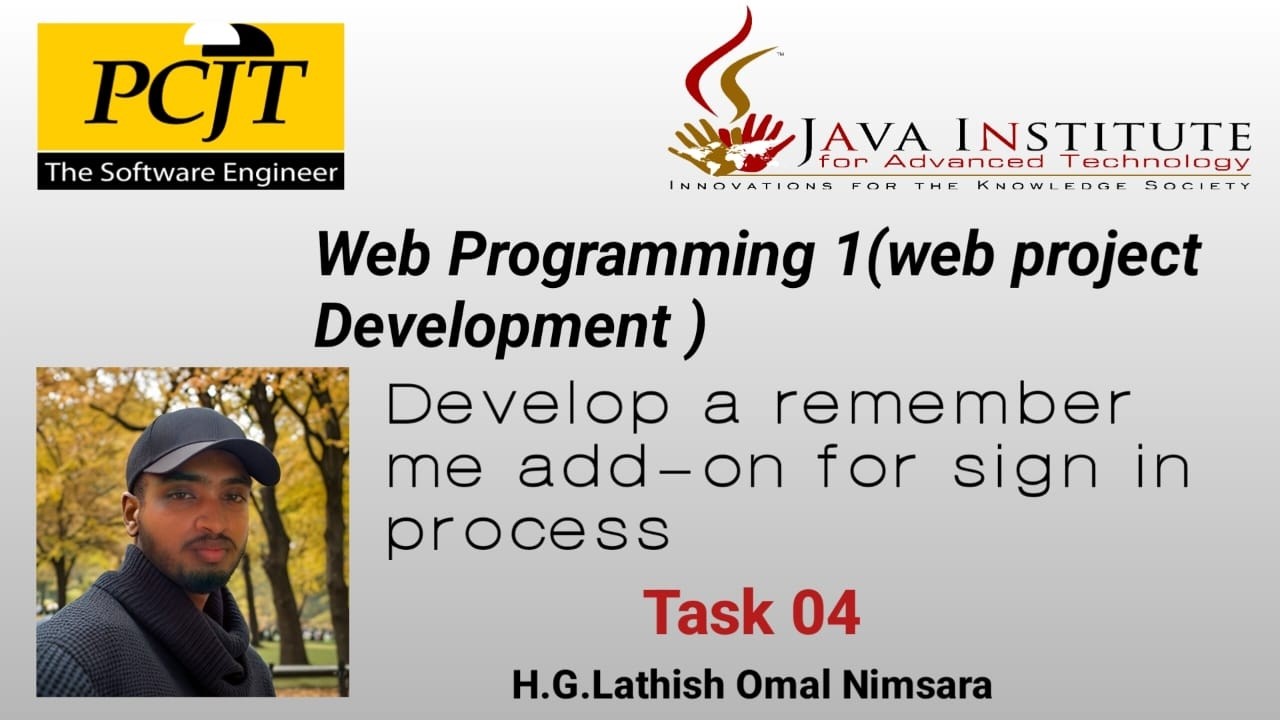 PCJT
The Software Engineer

JAVA INSTITUTE
for Advanced Technology
INNOVATIONS FOR THE KNOWLEDGE SOCIETY

Web Programming 1(web project Development )

Develop a remember me add-on for sign in process

Task 04

H.G.Lathish Omal Nimsara